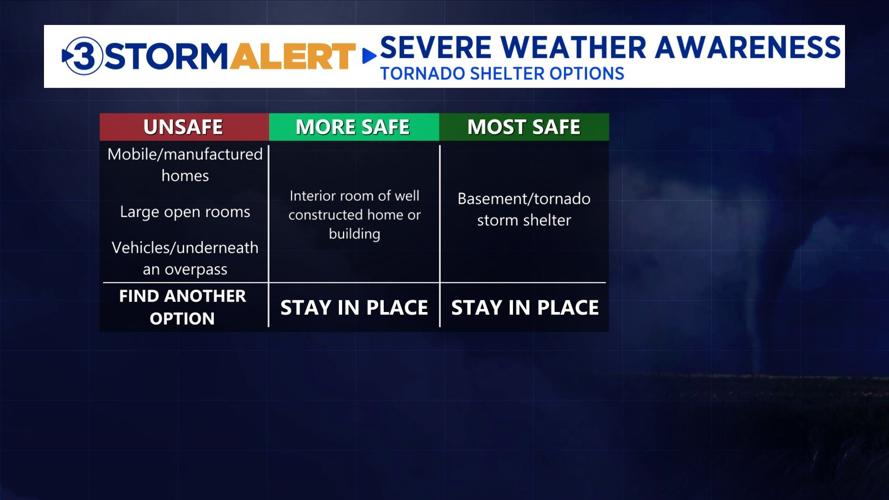 3 STORMALERT SEVERE WEATHER AWARENESS
TORNADO SHELTER OPTIONS

| UNSAFE | MORE SAFE | MOST SAFE |
|---|---|---|
| Mobile/manufactured homes<br>Large open rooms<br>Vehicles/underneath an overpass | Interior room of well constructed home or building | Basement/tornado storm shelter |
| FIND ANOTHER OPTION | STAY IN PLACE | STAY IN PLACE |